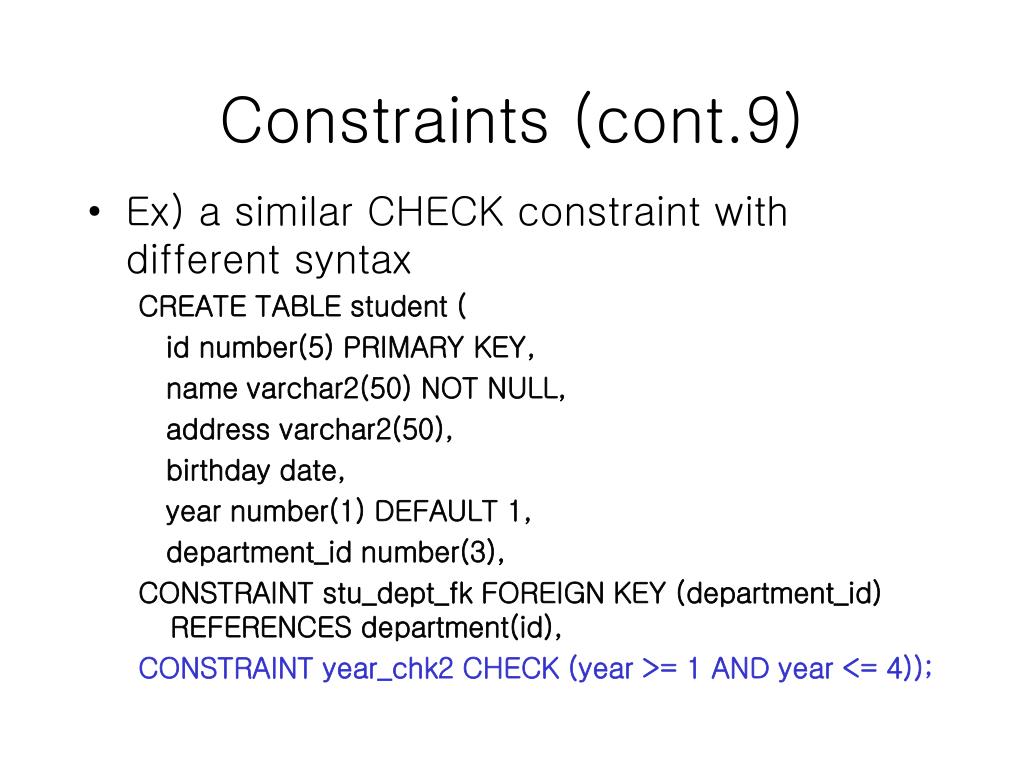 Constraints (cont.9)

• Ex) a similar CHECK constraint with different syntax

CREATE TABLE student (
id number(5) PRIMARY KEY,
name varchar2(50) NOT NULL,
address varchar2(50),
birthday date,
year number(1) DEFAULT 1,
department_id number(3),
CONSTRAINT stu_dept_fk FOREIGN KEY (department_id) REFERENCES department(id),
CONSTRAINT year_chk2 CHECK (year >= 1 AND year <= 4));